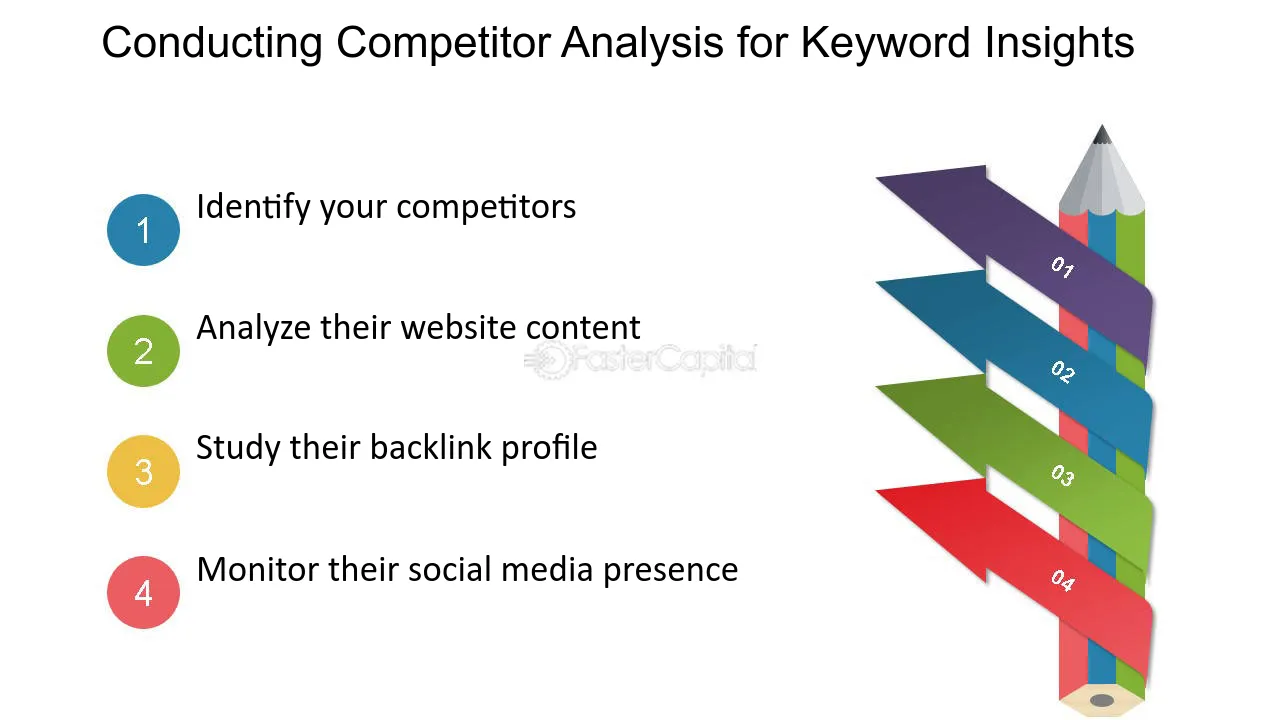 Conducting Competitor Analysis for Keyword Insights

1 Identify your competitors

2 Analyze their website content

FasterCapital

3 Study their backlink profile

4 Monitor their social media presence

01

02

03

04